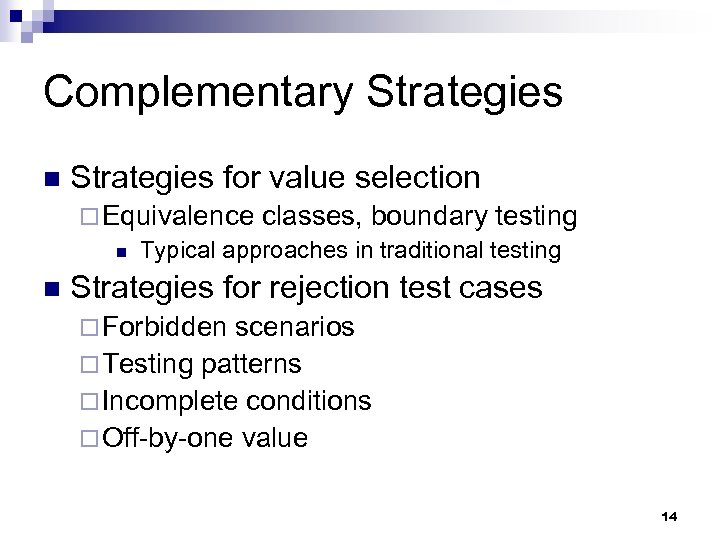 Complementary Strategies

Strategies for value selection

Equivalence classes, boundary testing

Typical approaches in traditional testing

Strategies for rejection test cases

Forbidden scenarios

Testing patterns

Incomplete conditions

Off-by-one value

14